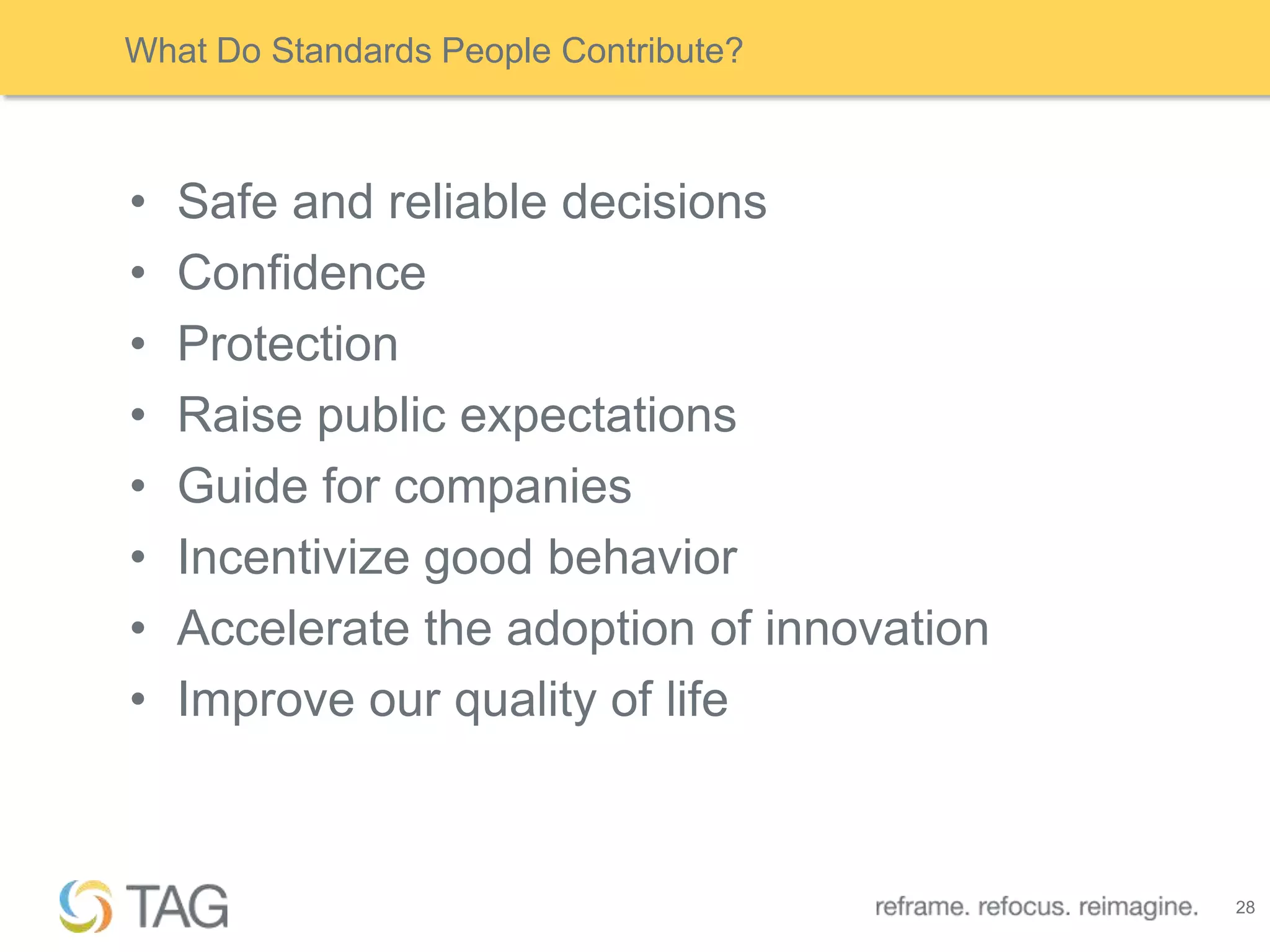 What Do Standards People Contribute?

• Safe and reliable decisions
• Confidence
• Protection
• Raise public expectations
• Guide for companies
• Incentivize good behavior
• Accelerate the adoption of innovation
• Improve our quality of life

TAG

reframe. refocus. reimagine.

28